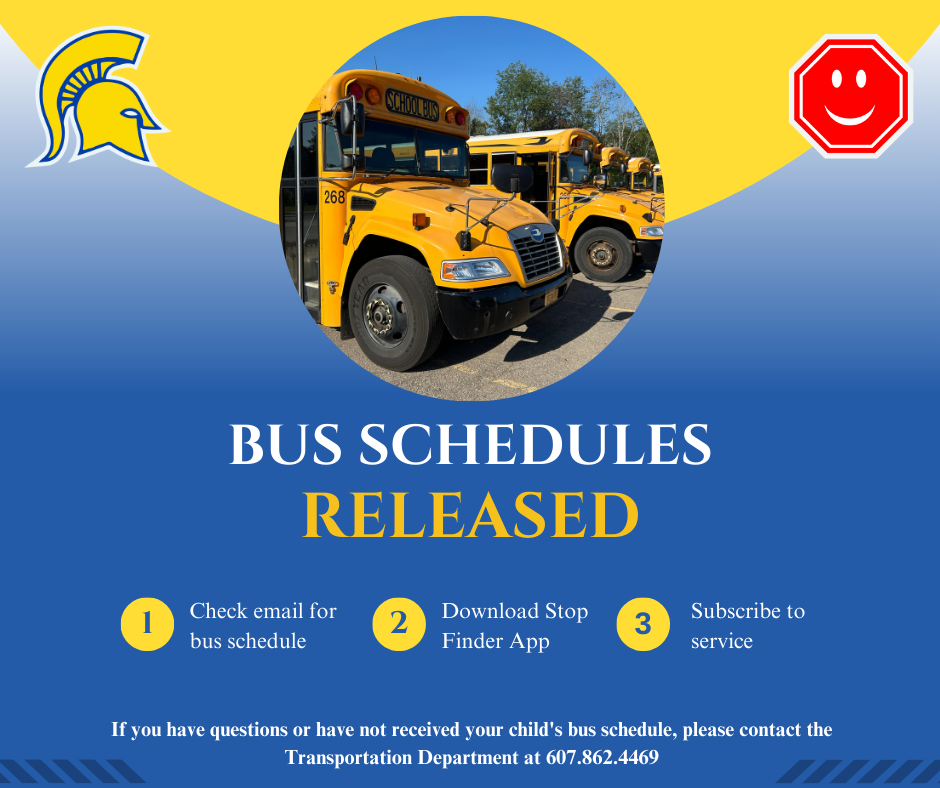 SCHOOL BUS

268

BUS SCHEDULES
RELEASED

1 Check email for bus schedule

2 Download Stop Finder App

3 Subscribe to service

If you have questions or have not received your child's bus schedule, please contact the Transportation Department at 607.862.4469